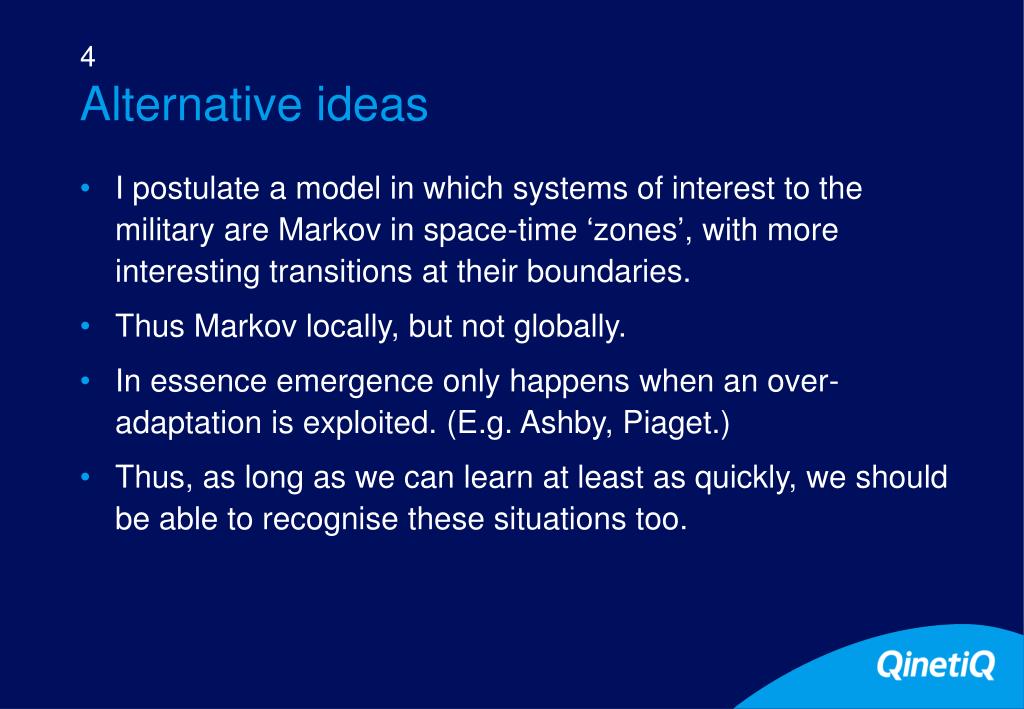 4
Alternative ideas

• I postulate a model in which systems of interest to the military are Markov in space-time ‘zones’, with more interesting transitions at their boundaries.

• Thus Markov locally, but not globally.

• In essence emergence only happens when an over-adaptation is exploited. (E.g. Ashby, Piaget.)

• Thus, as long as we can learn at least as quickly, we should be able to recognise these situations too.

QinetiQ